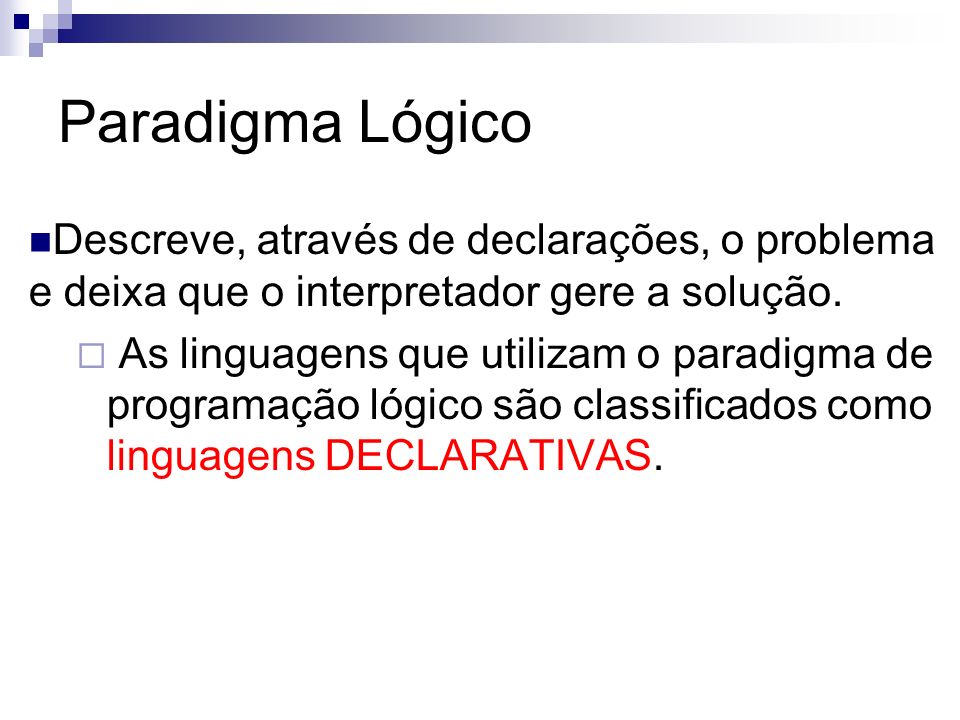 Paradigma Lógico

Descreve, através de declarações, o problema e deixa que o interpretador gere a solução.

As linguagens que utilizam o paradigma de programação lógico são classificados como linguagens DECLARATIVAS.